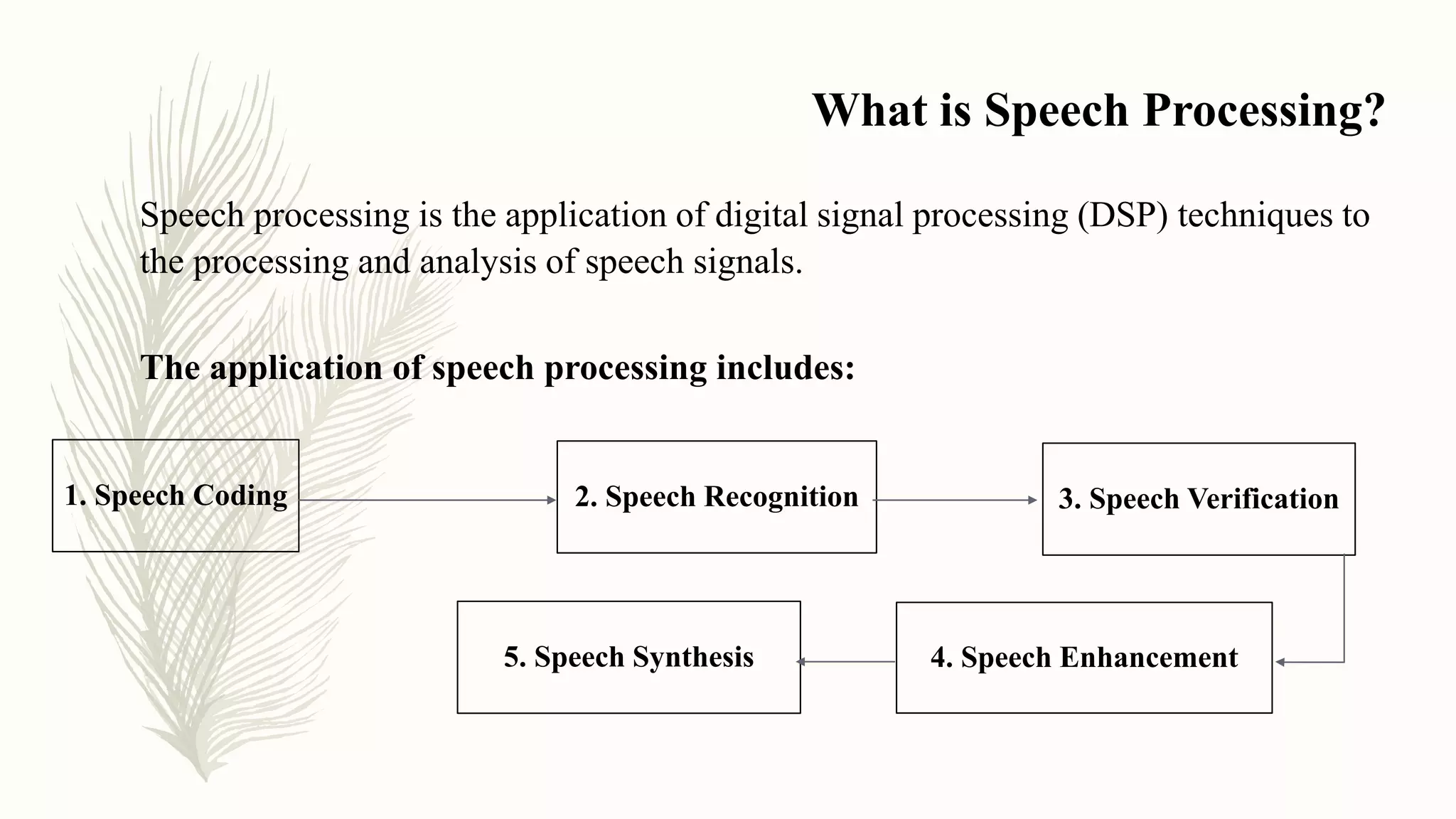 What is Speech Processing?

Speech processing is the application of digital signal processing (DSP) techniques to the processing and analysis of speech signals.

The application of speech processing includes:

1. Speech Coding

2. Speech Recognition

3. Speech Verification

4. Speech Enhancement

5. Speech Synthesis